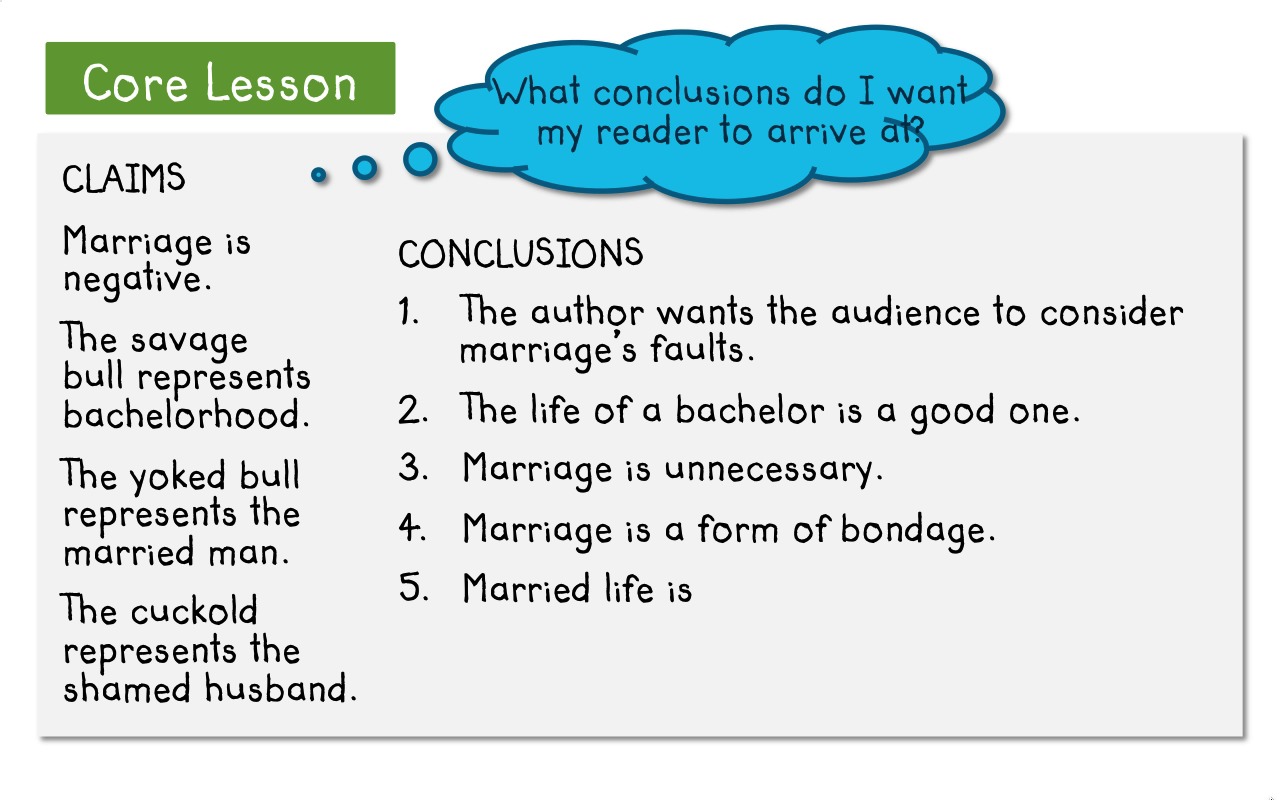 Core Lesson

What conclusions do I want my reader to arrive at?

CLAIMS

Marriage is negative.

The savage bull represents bachelorhood.

The yoked bull represents the married man.

The cuckold represents the shamed husband.

CONCLUSIONS

1. The author wants the audience to consider marriage's faults.
2. The life of a bachelor is a good one.
3. Marriage is unnecessary.
4. Marriage is a form of bondage.
5. Married life is